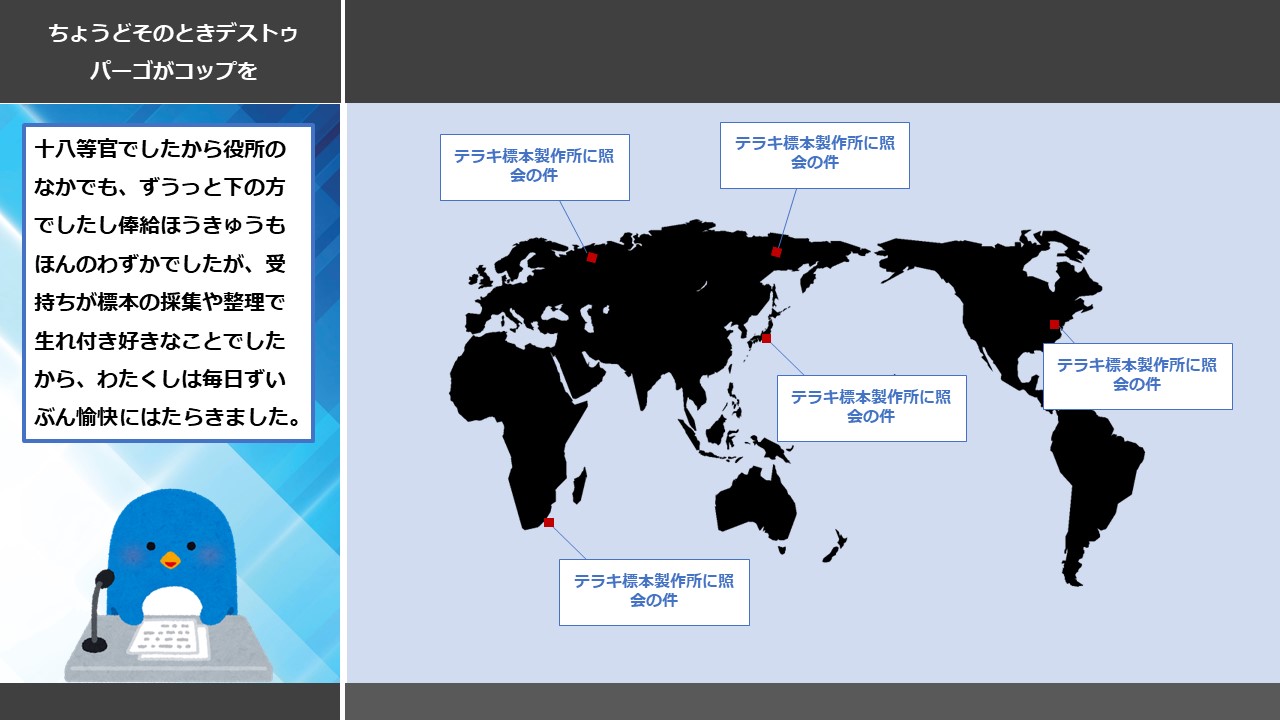 ちょうどそのときデストゥパーゴがコップを

十八等官でしたから役所のなかでも、ずうっと下の方でしたし俸給ほうきゅうもほんのわずかでしたが、受持ちが標本の採集や整理で生れ付き好きなことでしたから、わたくしは毎日ずいぶん愉快にはたらきました。

テラキ標本製作所に照会の件

テラキ標本製作所に照会の件

テラキ標本製作所に照会の件

テラキ標本製作所に照会の件

テラキ標本製作所に照会の件